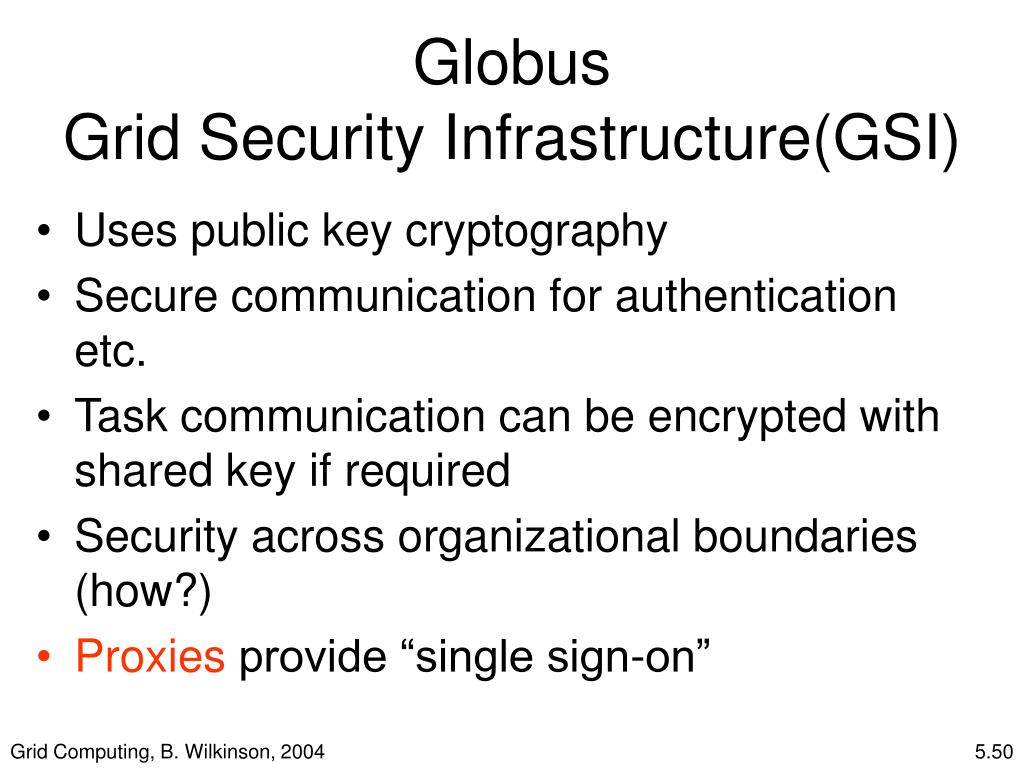 Globus
Grid Security Infrastructure(GSI)

• Uses public key cryptography
• Secure communication for authentication etc.
• Task communication can be encrypted with shared key if required
• Security across organizational boundaries (how?)
• Proxies provide “single sign-on”

Grid Computing, B. Wilkinson, 2004

5.50